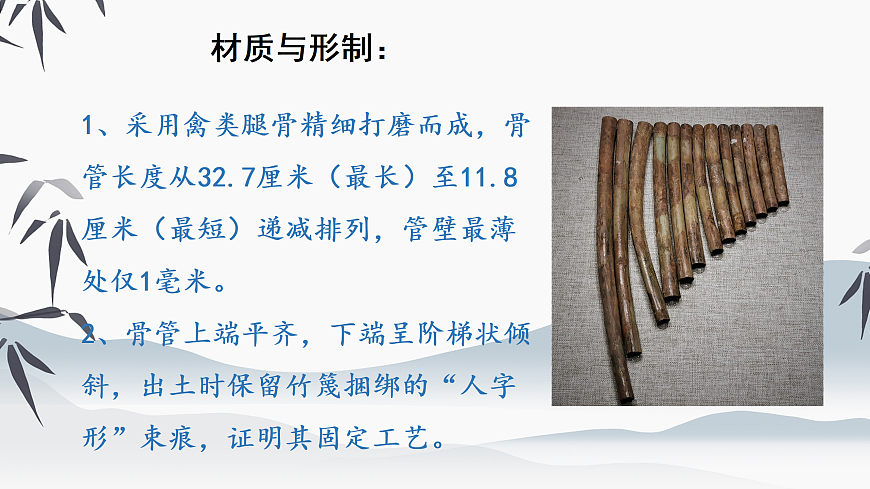 材质与形制：

1、采用禽类腿骨精细打磨而成，骨管长度从32.7厘米（最长）至11.8厘米（最短）递减排列，管壁最薄处仅1毫米。

2、骨管上端平齐，下端呈阶梯状倾斜，出土时保留竹篾捆绑的“人字形”束痕，证明其固定工艺。